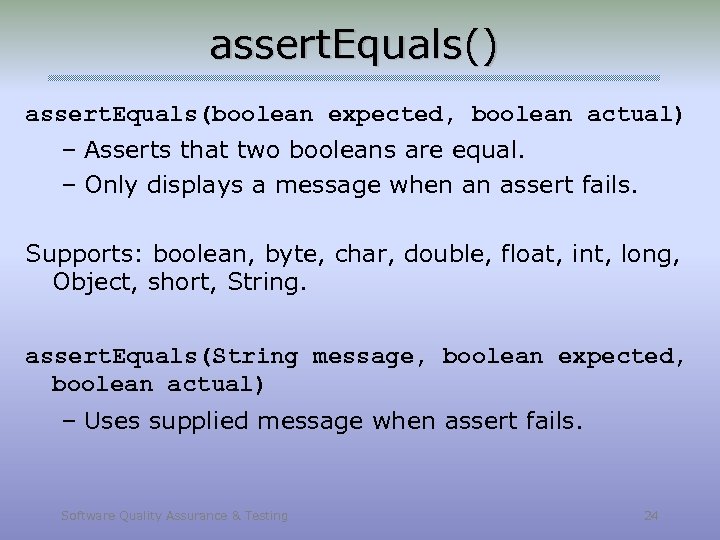 assertEquals()

assertEquals(boolean expected, boolean actual)

– Asserts that two booleans are equal.

– Only displays a message when an assert fails.

Supports: boolean, byte, char, double, float, int, long, Object, short, String.

assertEquals(String message, boolean expected, boolean actual)

– Uses supplied message when assert fails.

Software Quality Assurance & Testing

24